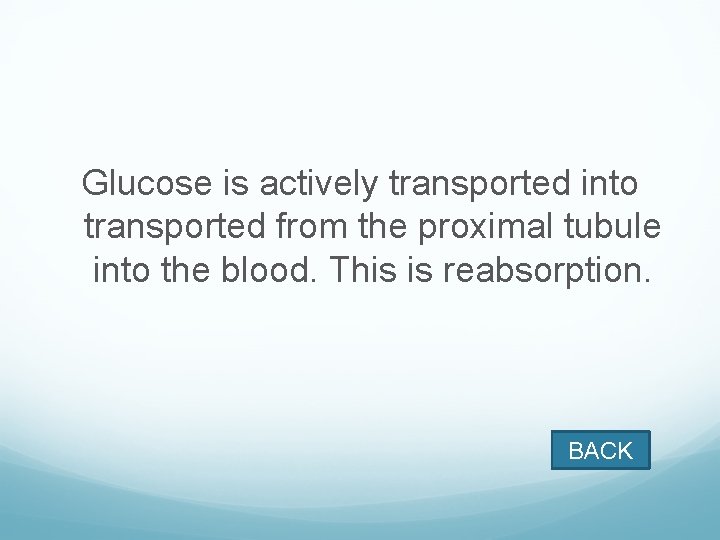 Glucose is actively transported into transported from the proximal tubule into the blood. This is reabsorption.

BACK